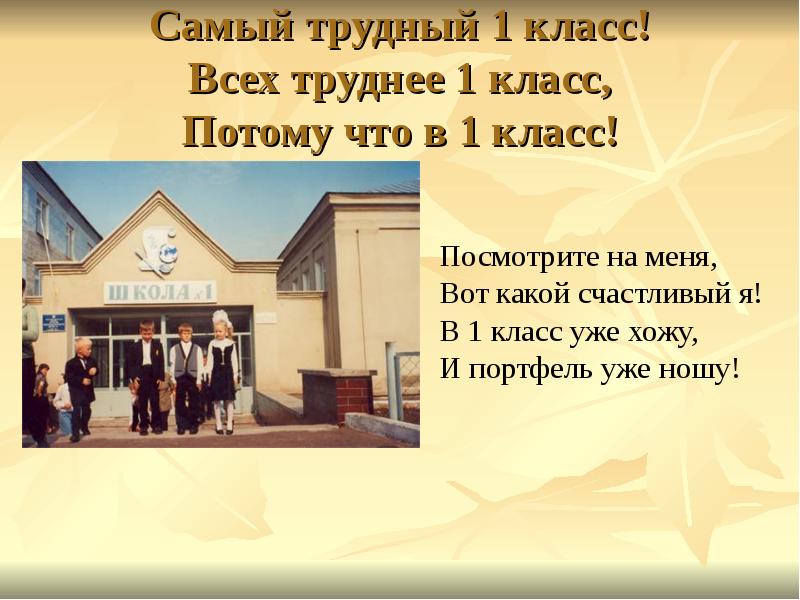 Самый трудный 1 класс!
Всех труднее 1 класс,
Потому что в 1 класс!

ШКОЛА №1

Посмотрите на меня,
Вот какой счастливый я!
В 1 класс уже хожу,
И портфель уже ношу!